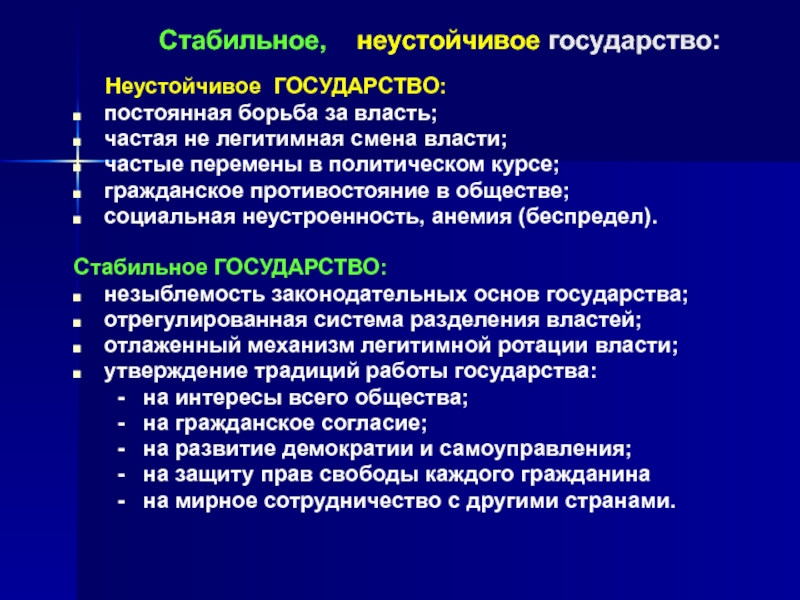 Стабильное, неустойчивое государство:

Неустойчивое ГОСУДАРСТВО:
- постоянная борьба за власть;
- частая не легитимная смена власти;
- частые перемены в политическом курсе;
- гражданское противостояние в обществе;
- социальная неустроенность, анемия (беспредел).

Стабильное ГОСУДАРСТВО:
- незыблемость законодательных основ государства;
- отрегулированная система разделения властей;
- отлаженный механизм легитимной ротации власти;
- утверждение традиций работы государства:
  - на интересы всего общества;
  - на гражданское согласие;
  - на развитие демократии и самоуправления;
  - на защиту прав свободы каждого гражданина
  - на мирное сотрудничество с другими странами.